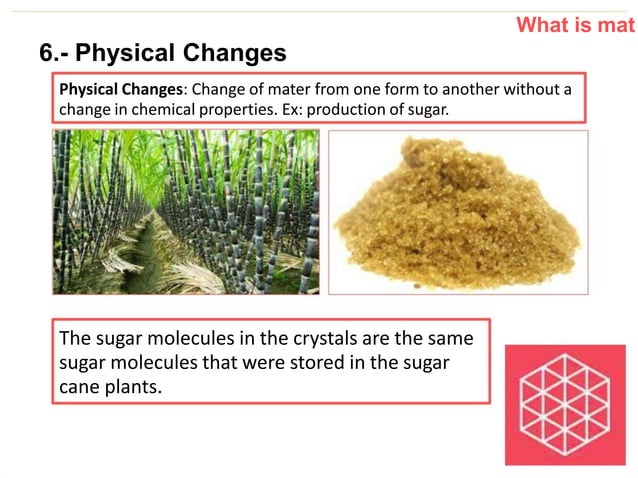 What is mat

6.- Physical Changes

Physical Changes: Change of mater from one form to another without a change in chemical properties. Ex: production of sugar.

The sugar molecules in the crystals are the same sugar molecules that were stored in the sugar cane plants.